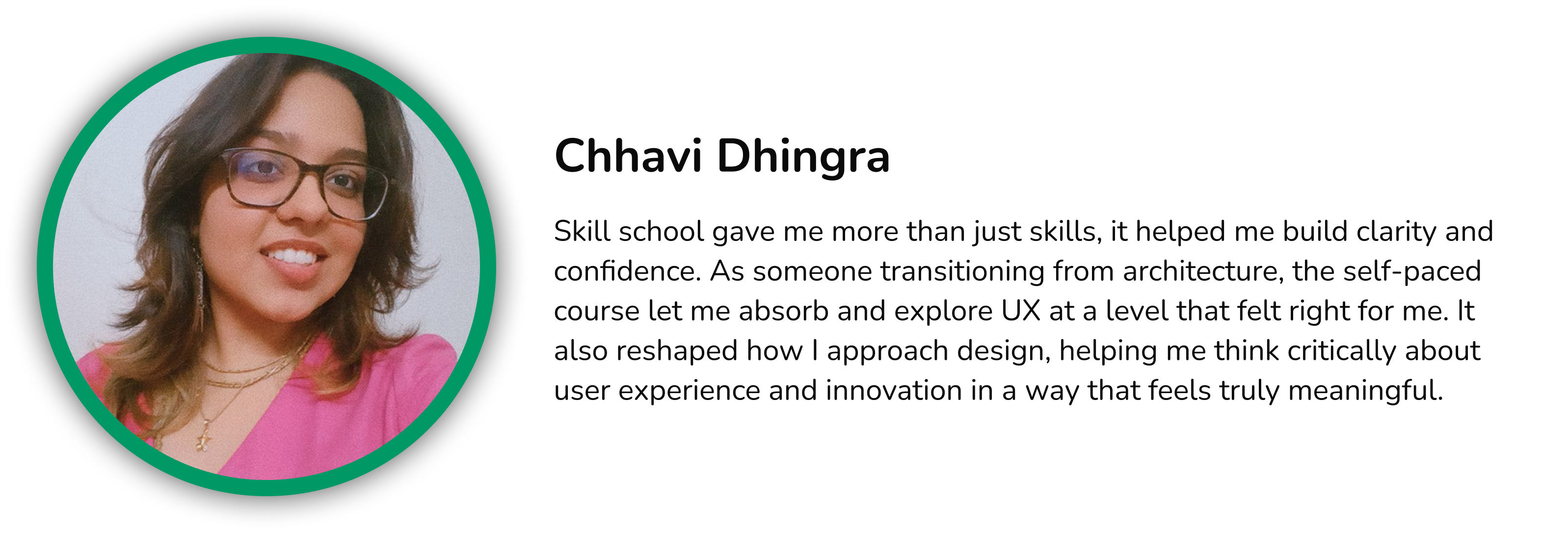 Chhavi Dhingra

Skill school gave me more than just skills, it helped me build clarity and confidence. As someone transitioning from architecture, the self-paced course let me absorb and explore UX at a level that felt right for me. It also reshaped how I approach design, helping me think critically about user experience and innovation in a way that feels truly meaningful.